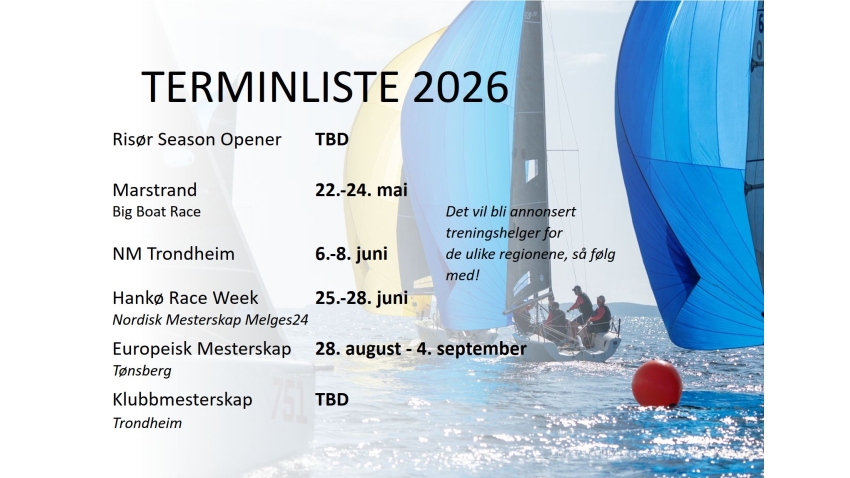 TERMINLISTE 2026

Risør Season Opener TBD

Marstrand 22.-24. mai
Big Boat Race

NM Trondheim 6.-8. juni

Hankø Race Week 25.-28. juni
Nordisk Mesterskap Melges24

Europeisk Mesterskap 28. august - 4. september
Tønsberg

Klubbmesterskap TBD
Trondheim

Det vil bli annonsert treningshelger for de ulike regionene, så følg med!

751